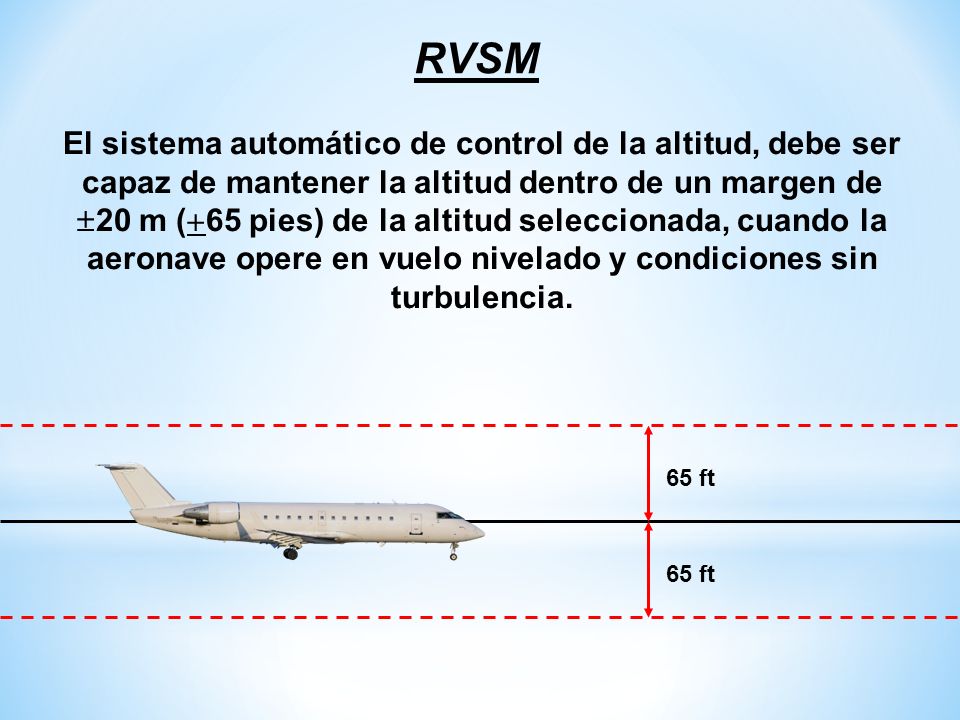 RVSM

El sistema automático de control de la altitud, debe ser capaz de mantener la altitud dentro de un margen de $\pm$20 m ($\pm$65 pies) de la altitud seleccionada, cuando la aeronave opere en vuelo nivelado y condiciones sin turbulencia.

65 ft

65 ft